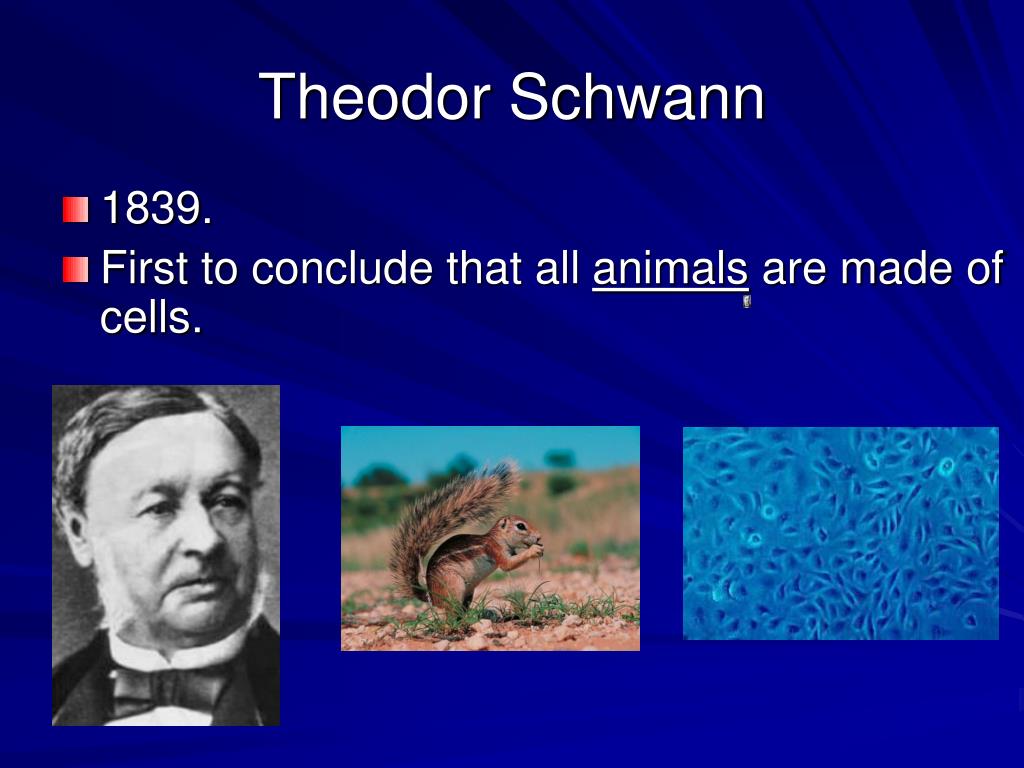 Theodor Schwann

1839.

First to conclude that all animals are made of cells.